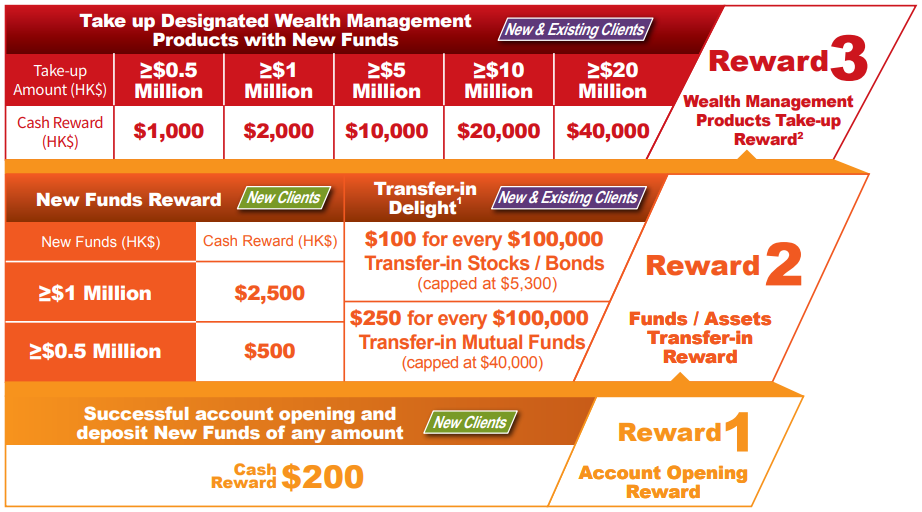 Take up Designated Wealth Management Products with New Funds

New & Existing Clients

| Take-up Amount (HK$) | ≥$0.5 Million | ≥$1 Million | ≥$5 Million | ≥$10 Million | ≥$20 Million |
|---|---|---|---|---|---|
| Cash Reward (HK$) | $1,000 | $2,000 | $10,000 | $20,000 | $40,000 |

Reward 3

Wealth Management Products Take-up Reward$^2$

New Funds Reward

New Clients

| New Funds (HK$) | Cash Reward (HK$) |
|---|---|
| ≥$1 Million | $2,500 |
| ≥$0.5 Million | $500 |

Transfer-in Delight$^1$

New & Existing Clients

$100 for every $100,000 Transfer-in Stocks / Bonds (capped at $5,300)

$250 for every $100,000 Transfer-in Mutual Funds (capped at $40,000)

Reward 2

Funds / Assets Transfer-in Reward

Successful account opening and deposit New Funds of any amount

New Clients

Cash Reward $200

Reward 1

Account Opening Reward